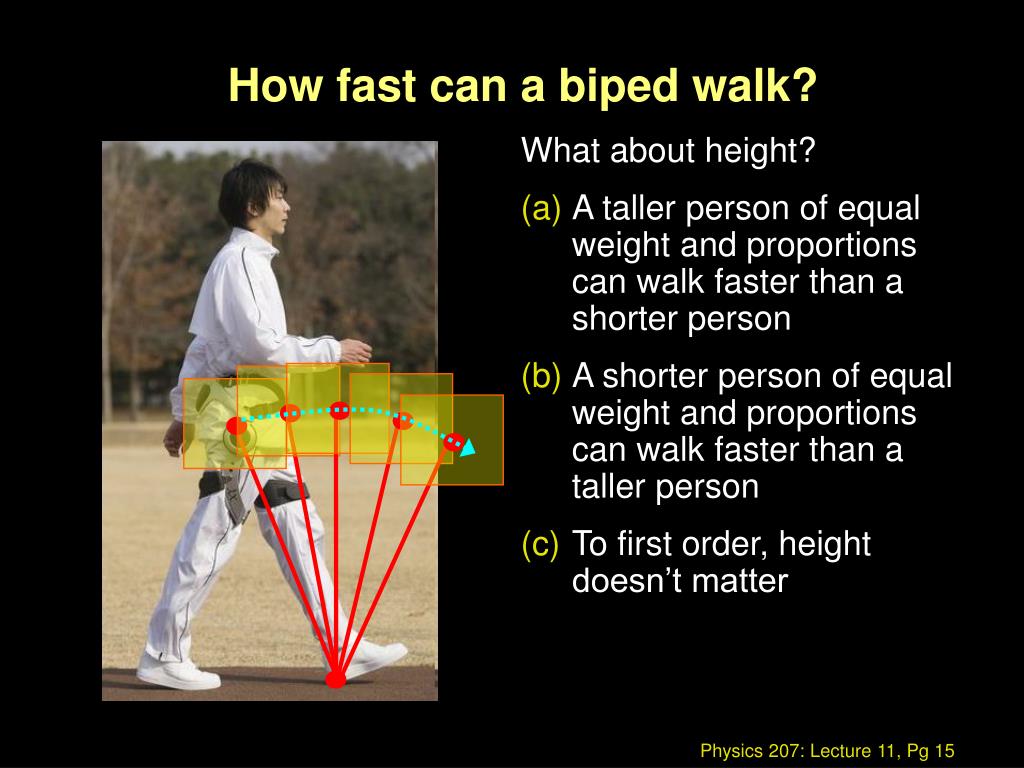 How fast can a biped walk?

What about height?

(a) A taller person of equal weight and proportions can walk faster than a shorter person

(b) A shorter person of equal weight and proportions can walk faster than a taller person

(c) To first order, height doesn't matter

Physics 207: Lecture 11, Pg 15